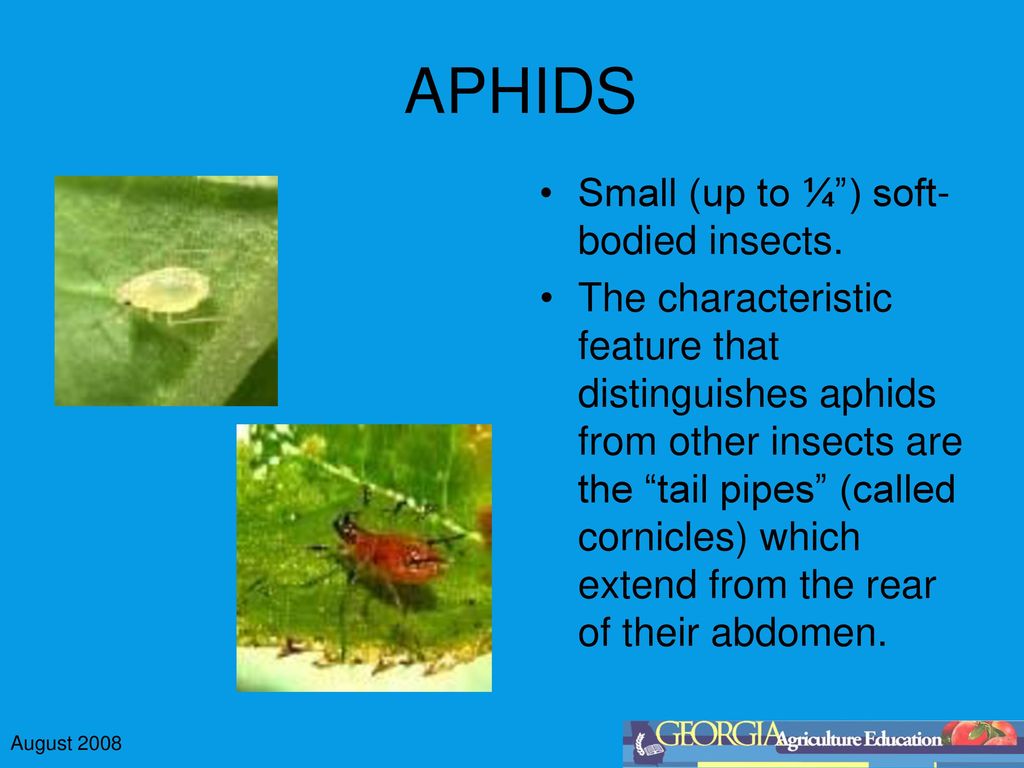 APHIDS

• Small (up to ¼”) soft-bodied insects.

• The characteristic feature that distinguishes aphids from other insects are the “tail pipes” (called cornicles) which extend from the rear of their abdomen.

August 2008

GEORGIA Agriculture Education